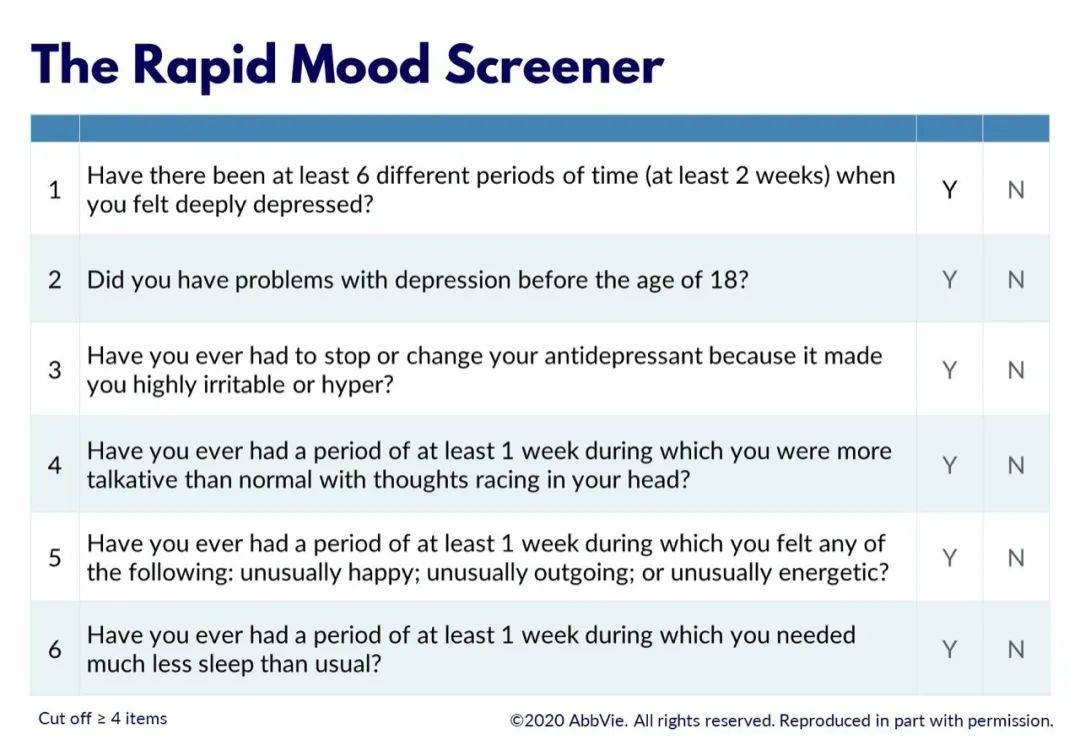 The Rapid Mood Screener

| | | | |
|---|---|---|---|
| 1 | Have there been at least 6 different periods of time (at least 2 weeks) when you felt deeply depressed? | Y | N |
| 2 | Did you have problems with depression before the age of 18? | Y | N |
| 3 | Have you ever had to stop or change your antidepressant because it made you highly irritable or hyper? | Y | N |
| 4 | Have you ever had a period of at least 1 week during which you were more talkative than normal with thoughts racing in your head? | Y | N |
| 5 | Have you ever had a period of at least 1 week during which you felt any of the following: unusually happy; unusually outgoing; or unusually energetic? | Y | N |
| 6 | Have you ever had a period of at least 1 week during which you needed much less sleep than usual? | Y | N |

Cut off ≥ 4 items

©2020 AbbVie. All rights reserved. Reproduced in part with permission.